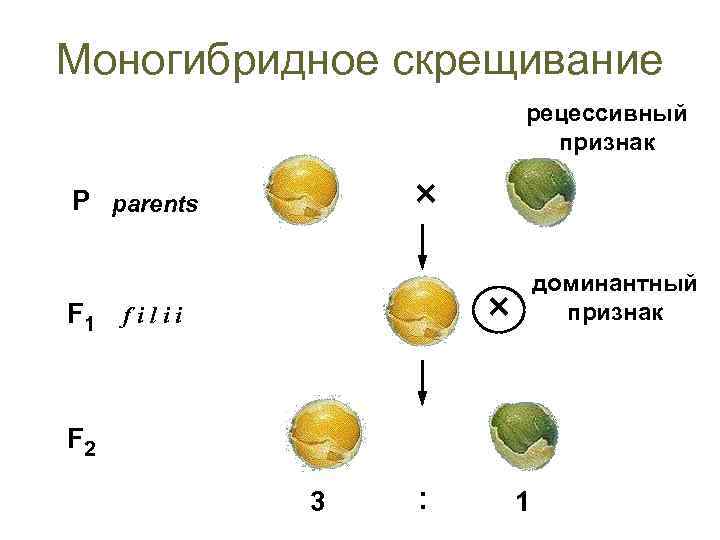 Моногибридное скрещивание

рецессивный признак

P parents

×

$F_1$ filii

×

доминантный признак

$F_2$

3 : 1